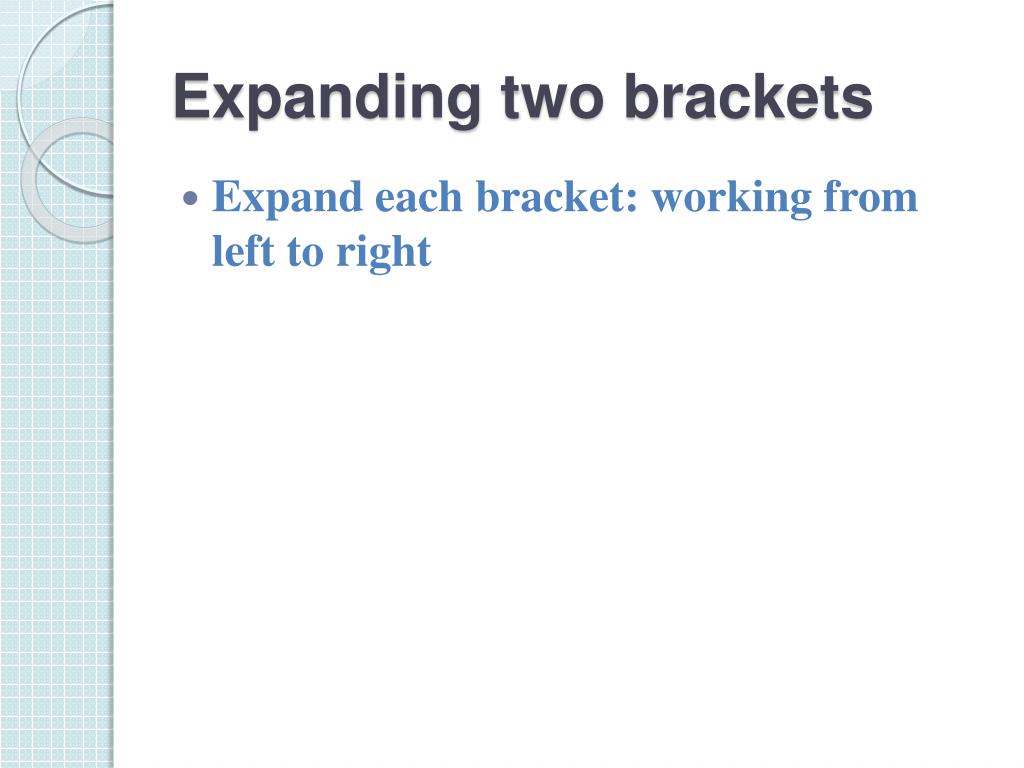 Expanding two brackets

• Expand each bracket: working from left to right